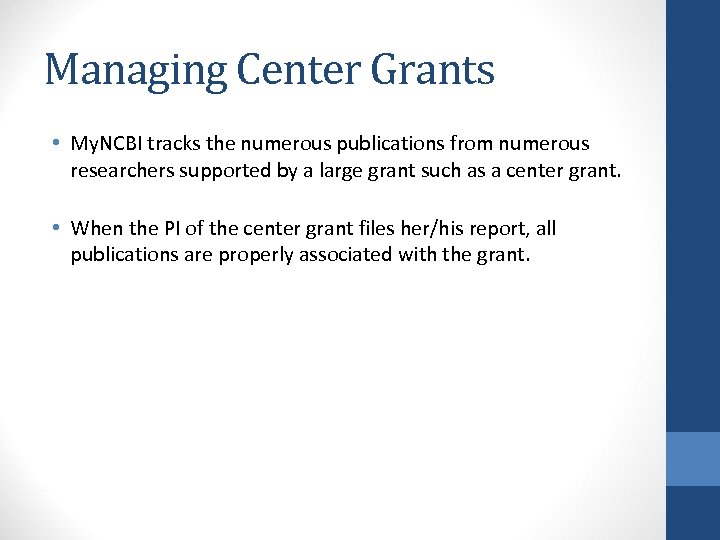 Managing Center Grants

• MyNCBI tracks the numerous publications from numerous researchers supported by a large grant such as a center grant.

• When the PI of the center grant files her/his report, all publications are properly associated with the grant.